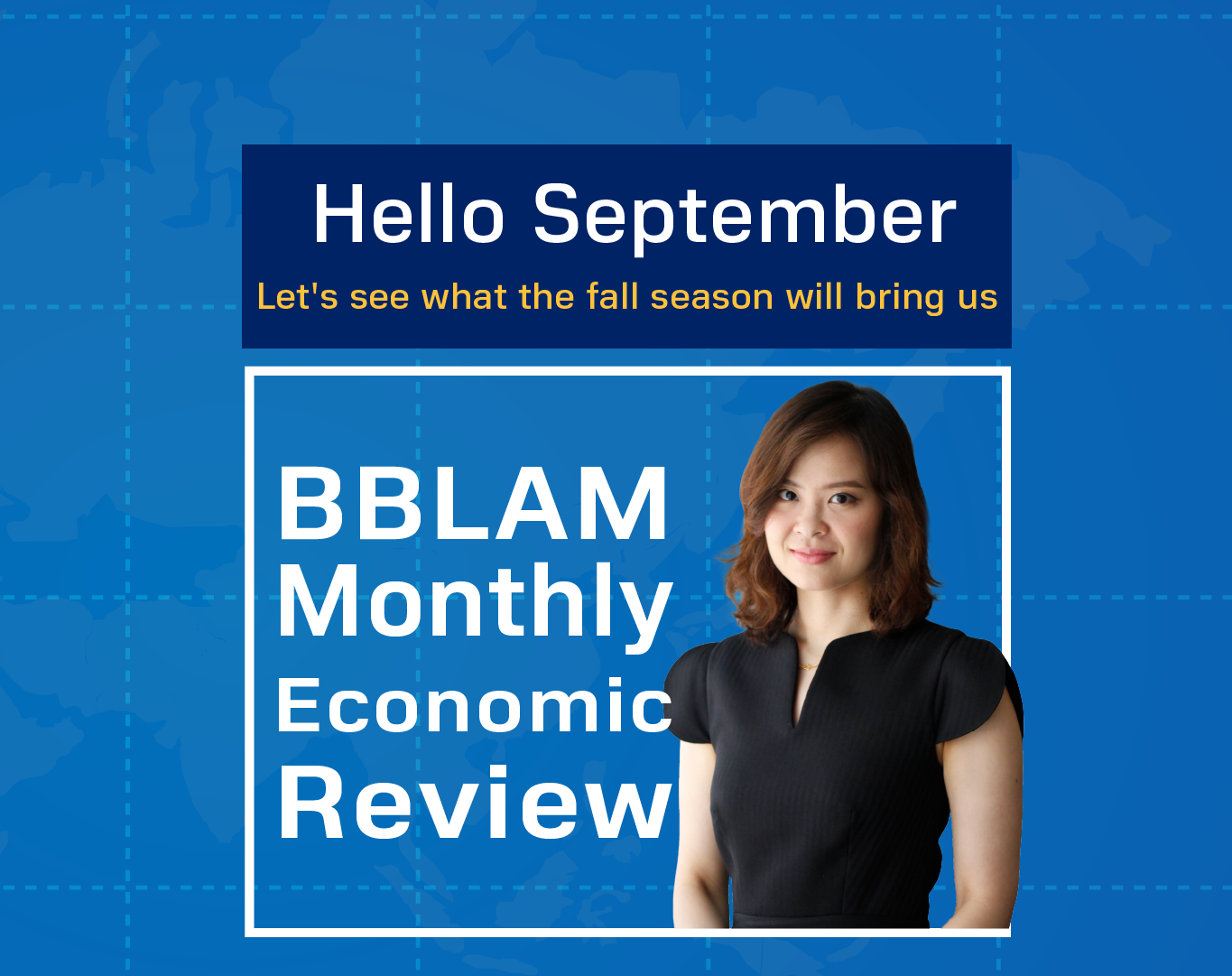 Hello September

Let's see what the fall season will bring us

BBLAM Monthly Economic Review